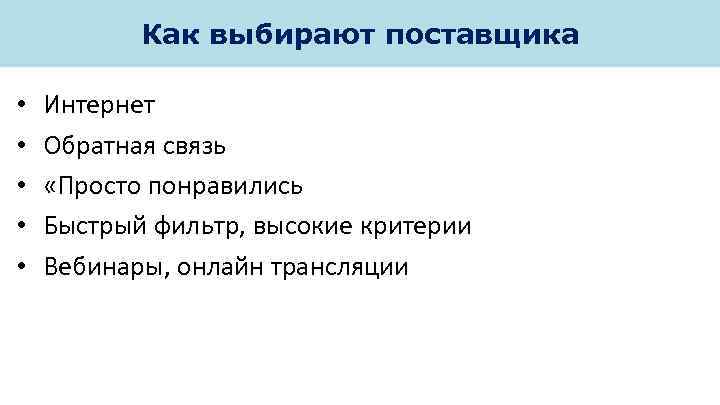 Как выбирают поставщика

• Интернет
• Обратная связь
• «Просто понравились
• Быстрый фильтр, высокие критерии
• Вебинары, онлайн трансляции